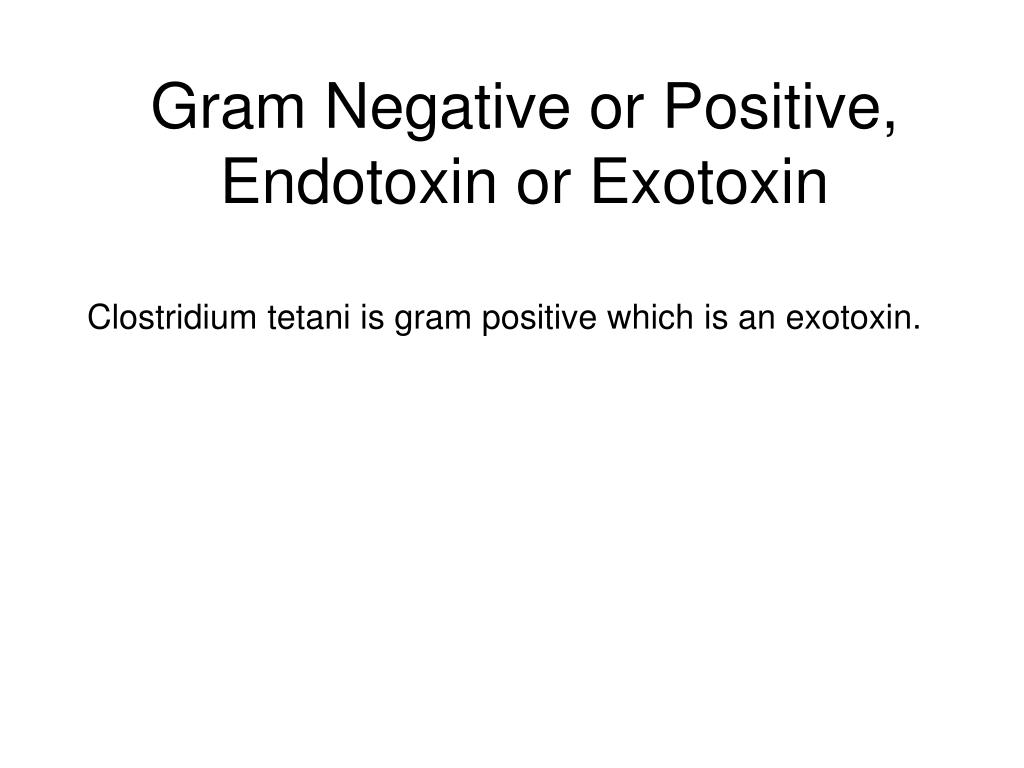 Gram Negative or Positive, Endotoxin or Exotoxin

Clostridium tetani is gram positive which is an exotoxin.